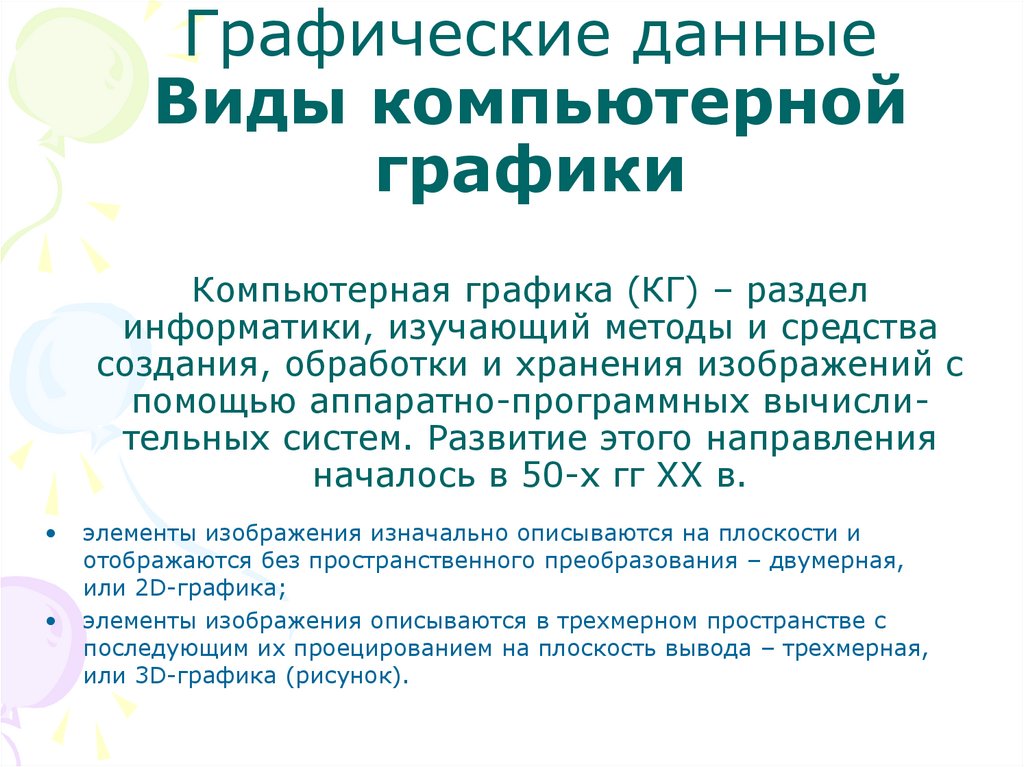 Графические данные
Виды компьютерной графики

Компьютерная графика (КГ) – раздел информатики, изучающий методы и средства создания, обработки и хранения изображений с помощью аппаратно-программных вычислительных систем. Развитие этого направления началось в 50-х гг XX в.

• элементы изображения изначально описываются на плоскости и отображаются без пространственного преобразования – двумерная, или 2D-графика;
• элементы изображения описываются в трехмерном пространстве с последующим их проецированием на плоскость вывода – трехмерная, или 3D-графика (рисунок).